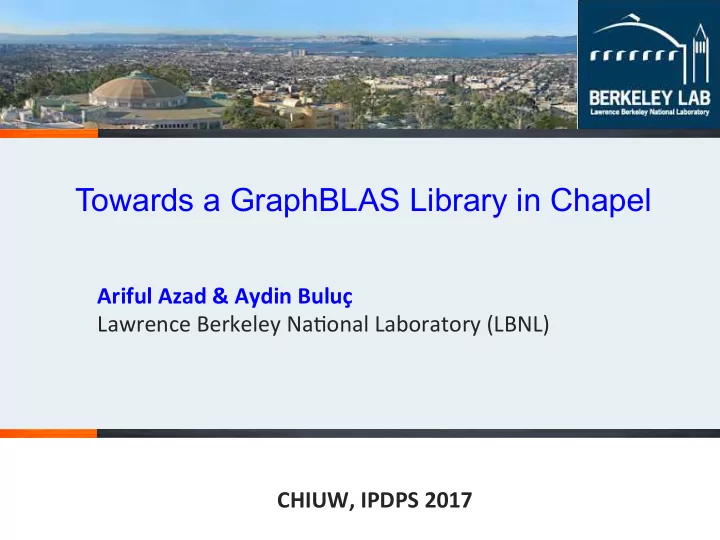 BERKELEY LAB
Lawrence Berkeley National Laboratory

Towards a GraphBLAS Library in Chapel

Ariful Azad & Aydin Buluç
Lawrence Berkeley National Laboratory (LBNL)

CHIUW, IPDPS 2017